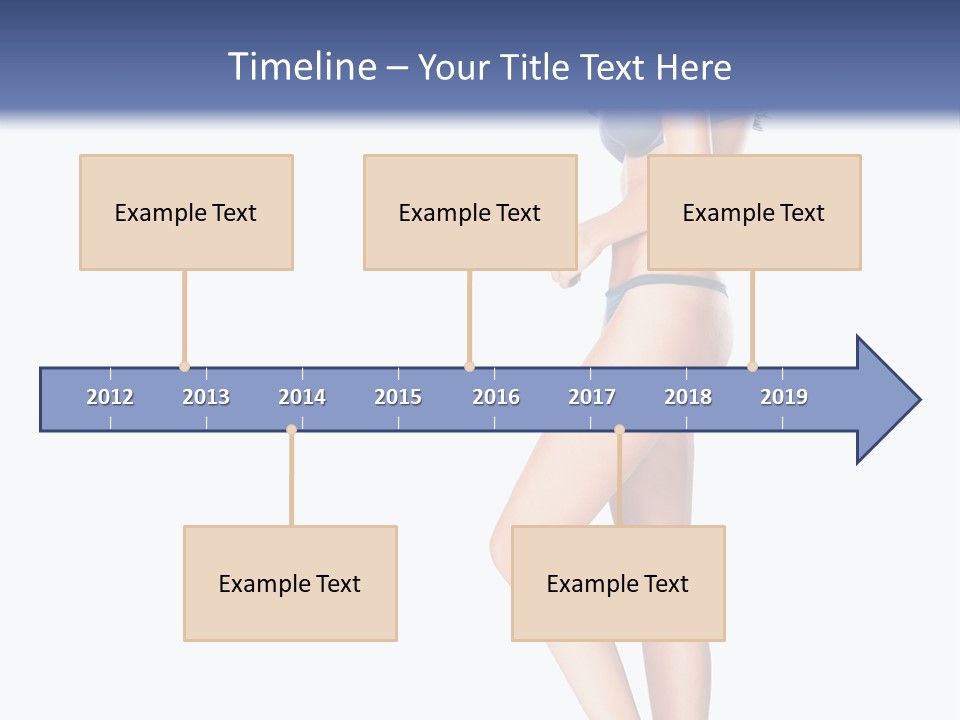 Timeline – Your Title Text Here

Example Text

Example Text

Example Text

2012 2013 2014 2015 2016 2017 2018 2019

Example Text

Example Text